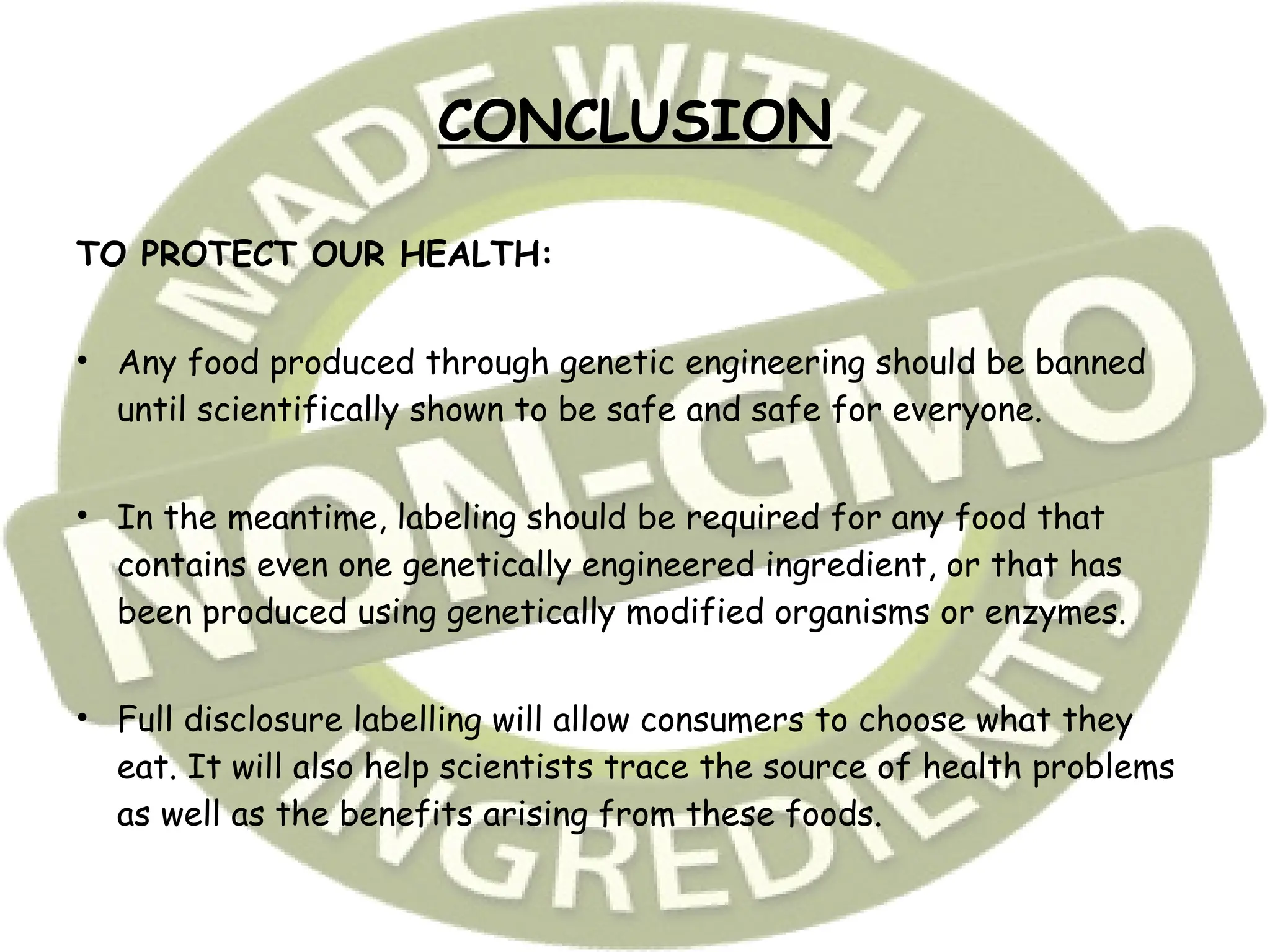 CONCLUSION

TO PROTECT OUR HEALTH:

• Any food produced through genetic engineering should be banned until scientifically shown to be safe and safe for everyone.

• In the meantime, labeling should be required for any food that contains even one genetically engineered ingredient, or that has been produced using genetically modified organisms or enzymes.

• Full disclosure labelling will allow consumers to choose what they eat. It will also help scientists trace the source of health problems as well as the benefits arising from these foods.

MADE WITH NON-GMO INGREDIENTS